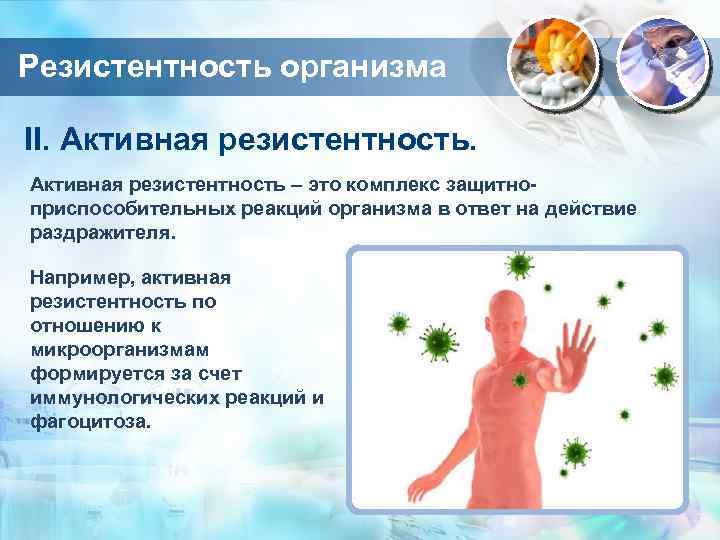 Резистентность организма

II. Активная резистентность.

Активная резистентность – это комплекс защитно-приспособительных реакций организма в ответ на действие раздражителя.

Например, активная резистентность по отношению к микроорганизмам формируется за счет иммунологических реакций и фагоцитоза.